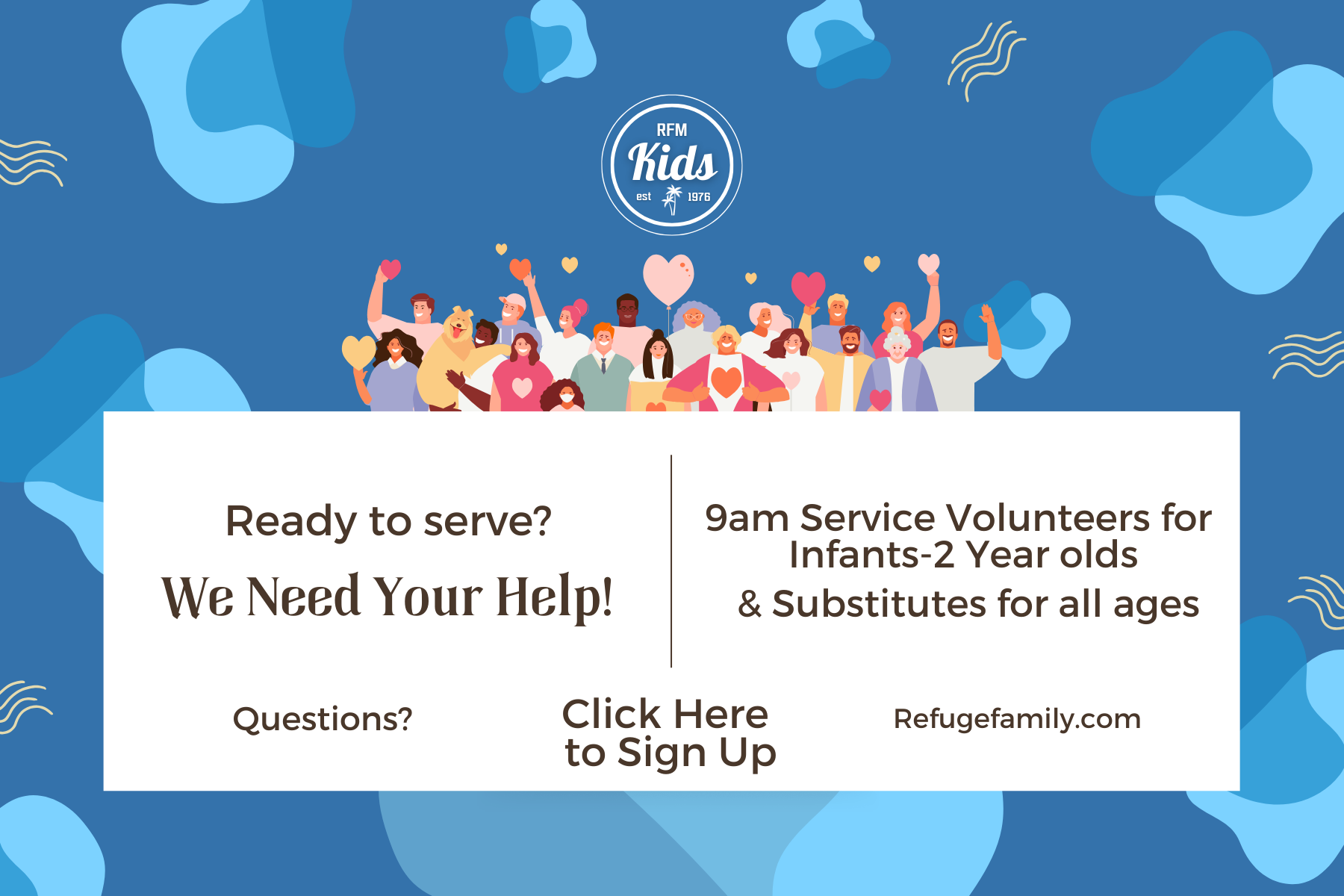 RFM
Kids
est 1976

Ready to serve?

We Need Your Help!

9am Service Volunteers for Infants-2 Year olds

& Substitutes for all ages

Questions?

Click Here to Sign Up

Refugefamily.com